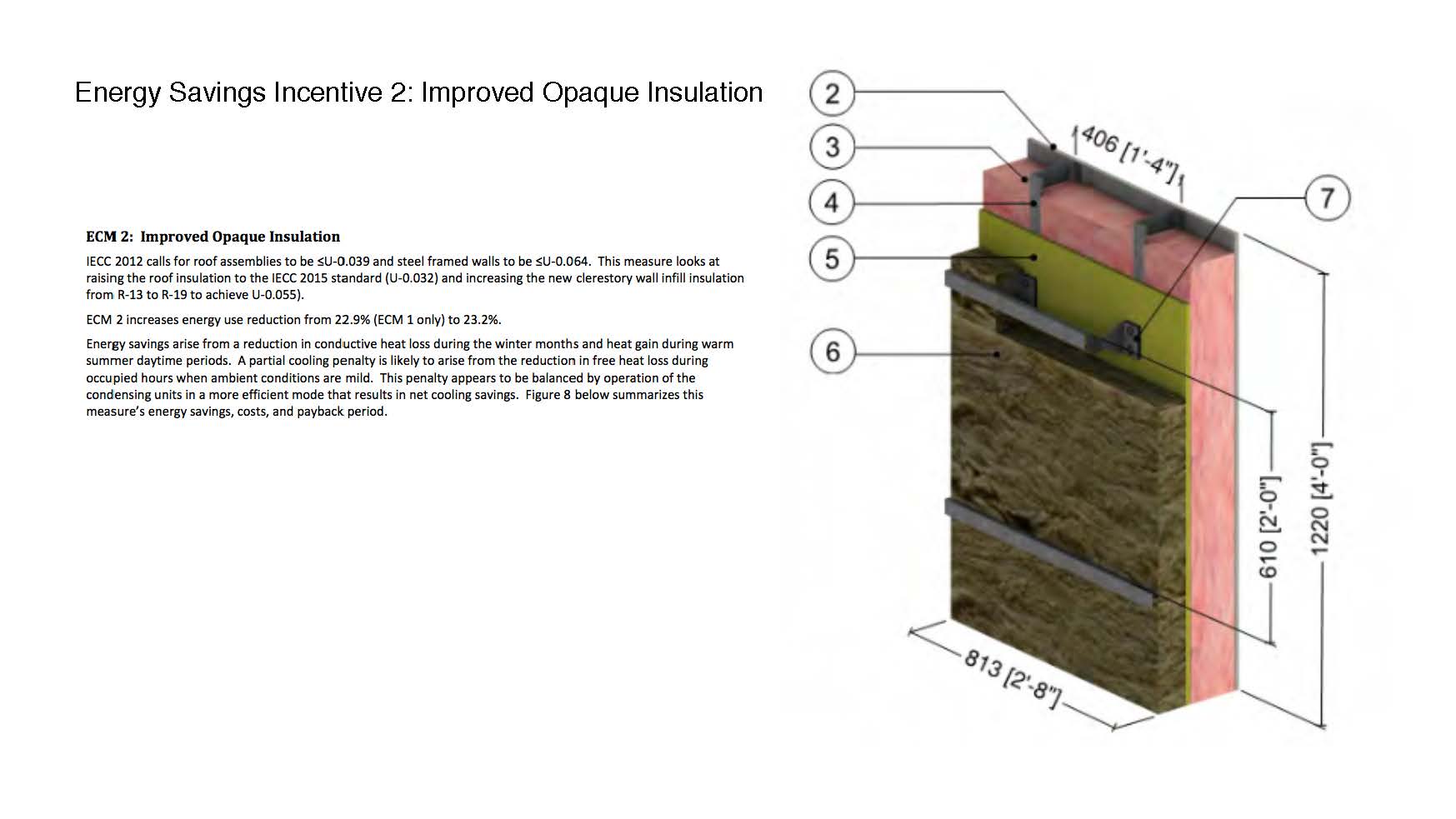 Energy Savings Incentive 2: Improved Opaque Insulation

ECM 2: Improved Opaque Insulation

IECC 2012 calls for roof assemblies to be ≤U-0.039 and steel framed walls to be ≤U-0.064. This measure looks at raising the roof insulation to the IECC 2015 standard (U-0.032) and increasing the new clerestory wall infill insulation from R-13 to R-19 to achieve U-0.055).

ECM 2 increases energy use reduction from 22.9% (ECM 1 only) to 23.2%.

Energy savings arise from a reduction in conductive heat loss during the winter months and heat gain during warm summer daytime periods. A partial cooling penalty is likely to arise from the reduction in free heat loss during occupied hours when ambient conditions are mild. This penalty appears to be balanced by operation of the condensing units in a more efficient mode that results in net cooling savings. Figure 8 below summarizes this measure's energy savings, costs, and payback period.

2
3
4
5
6
7
406 [1'-4"]
610 [2'-0"]
1220 [4'-0"]
813 [2'-8"]